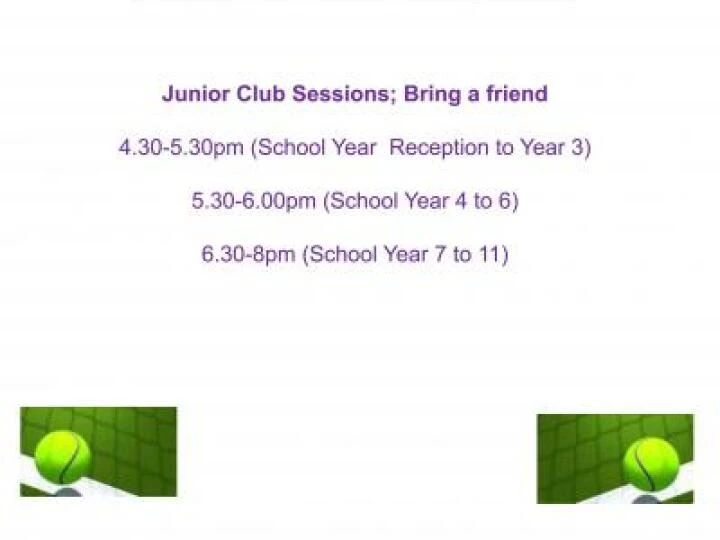 Junior Club Sessions; Bring a friend

4.30-5.30pm (School Year Reception to Year 3)

5.30-6.00pm (School Year 4 to 6)

6.30-8pm (School Year 7 to 11)